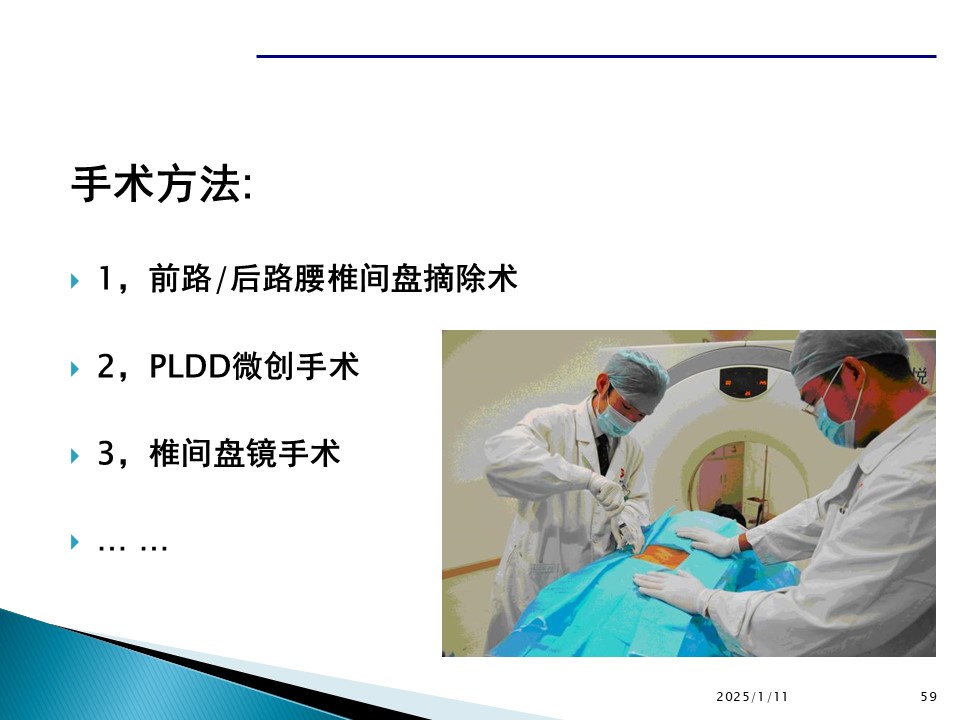 手术方法:

1，前路/后路腰椎间盘摘除术

2，PLDD微创手术

3，椎间盘镜手术

… …

2025/1/11

59